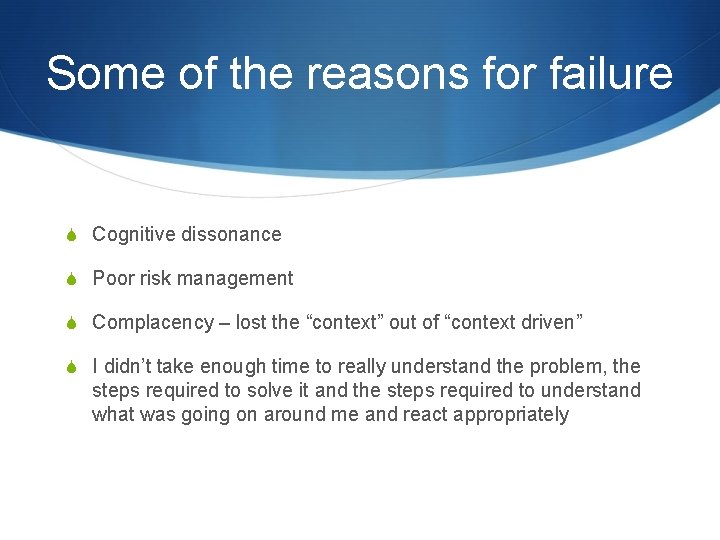 Some of the reasons for failure

Cognitive dissonance

Poor risk management

Complacency – lost the “context” out of “context driven”

I didn’t take enough time to really understand the problem, the steps required to solve it and the steps required to understand what was going on around me and react appropriately